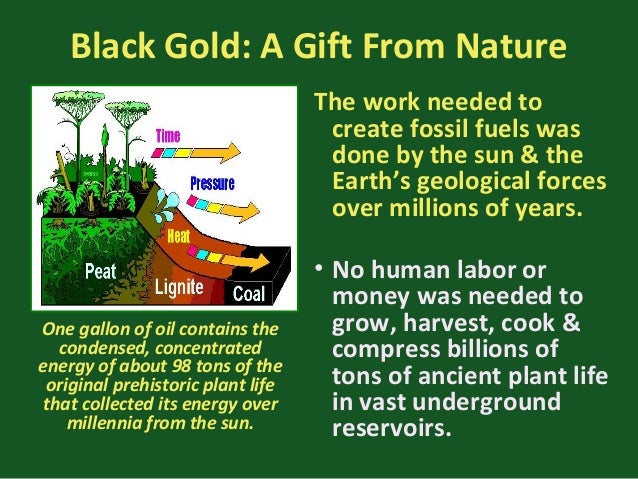 Black Gold: A Gift From Nature

Time

Pressure

Heat

Peat

Lignite

Coal

One gallon of oil contains the condensed, concentrated energy of about 98 tons of the original prehistoric plant life that collected its energy over millennia from the sun.

The work needed to create fossil fuels was done by the sun & the Earth's geological forces over millions of years.

• No human labor or money was needed to grow, harvest, cook & compress billions of tons of ancient plant life in vast underground reservoirs.